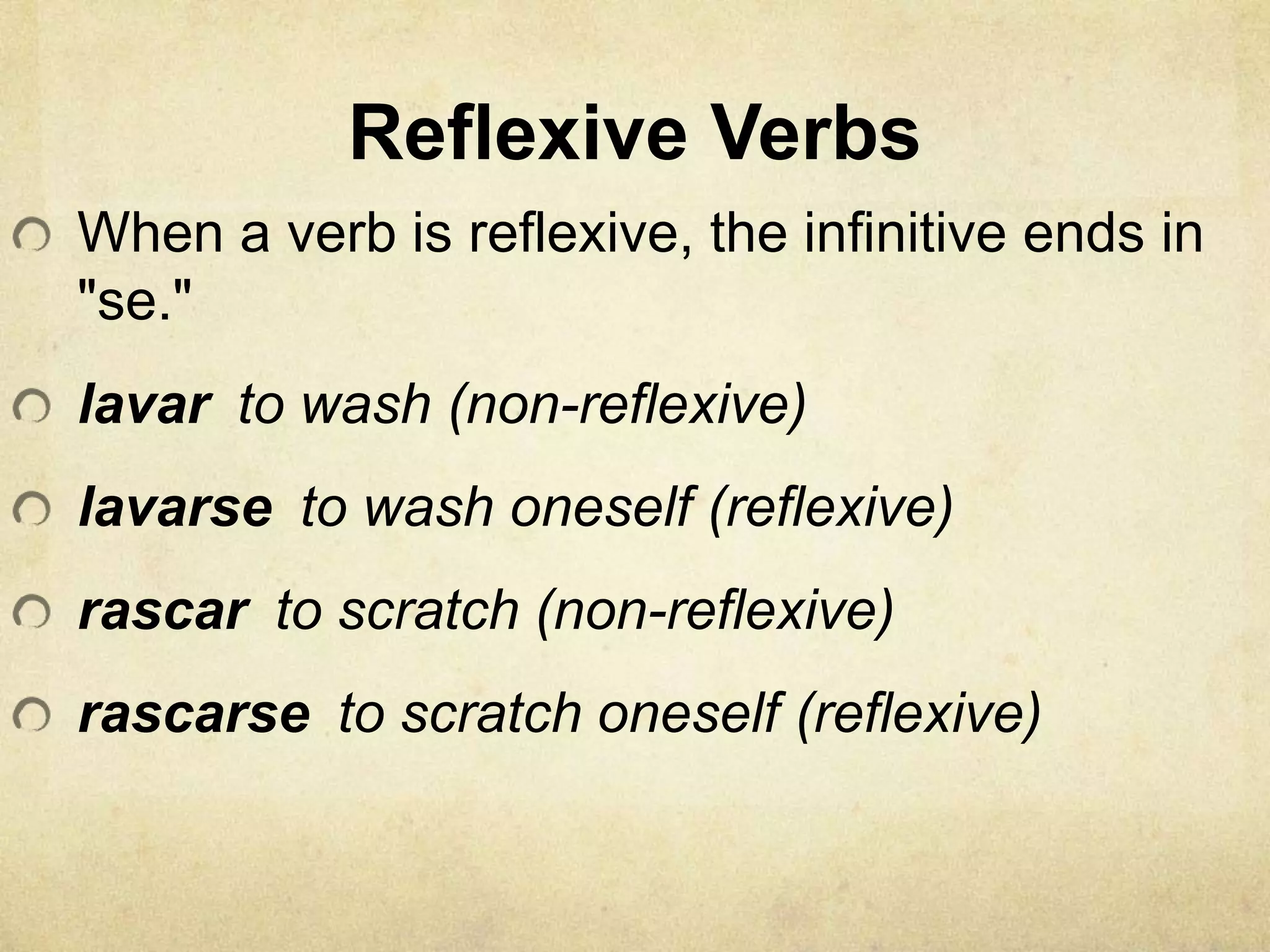 Reflexive Verbs

When a verb is reflexive, the infinitive ends in "se."

lavar to wash (non-reflexive)

lavarse to wash oneself (reflexive)

rascar to scratch (non-reflexive)

rascarse to scratch oneself (reflexive)